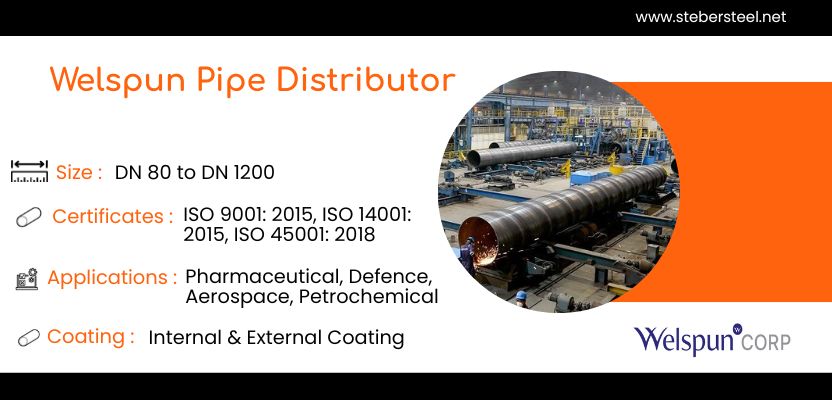 www.stebersteel.net

Welspun Pipe Distributor

Size : DN 80 to DN 1200

Certificates : ISO 9001: 2015, ISO 14001: 2015, ISO 45001: 2018

Applications : Pharmaceutical, Defence, Aerospace, Petrochemical

Coating : Internal & External Coating

Welspun CORP